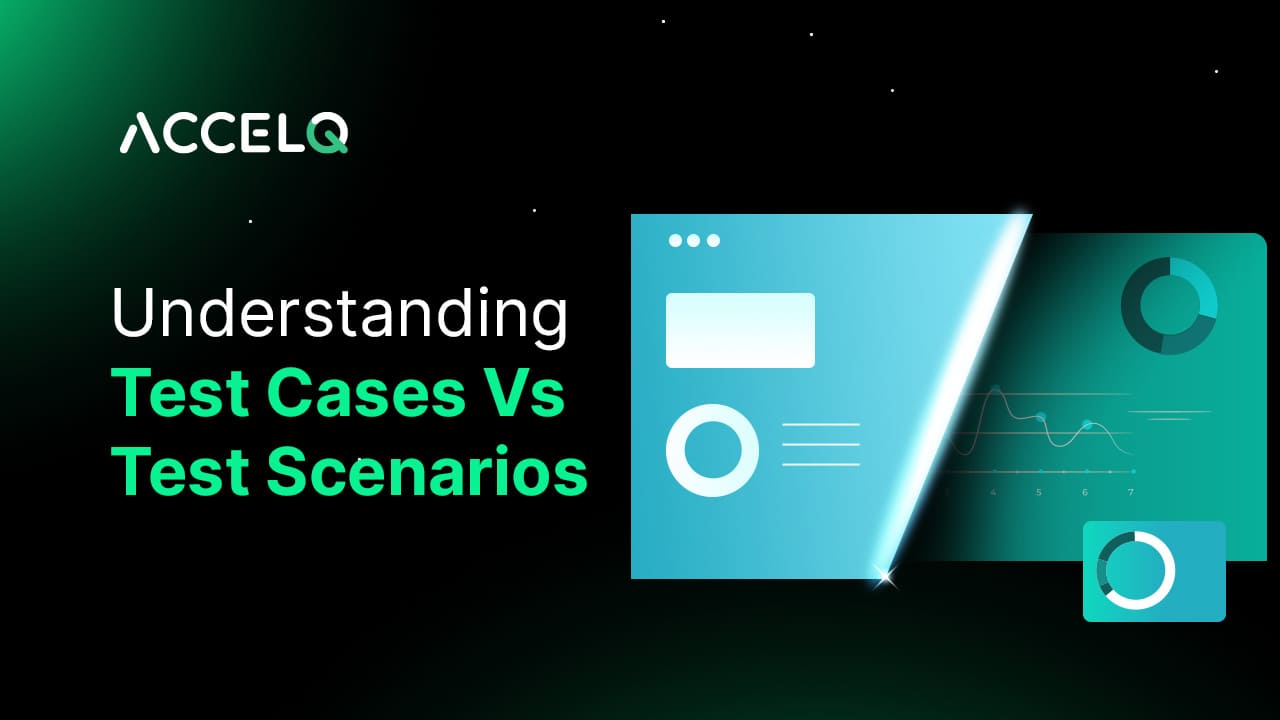 ACCELQ

Understanding
Test Cases Vs
Test Scenarios

4 5 6 7